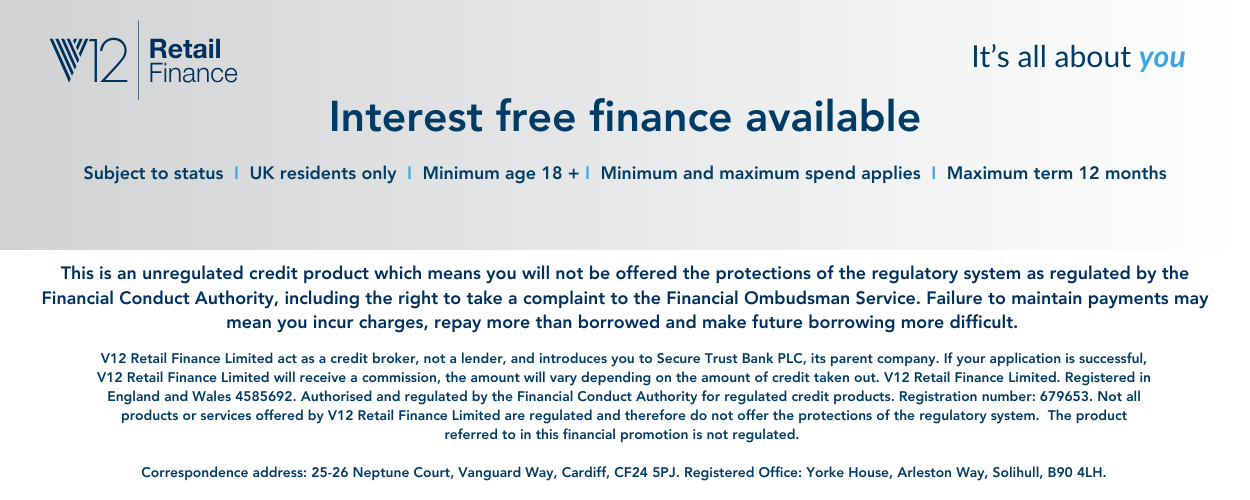 V12 Retail Finance

It's all about you

Interest free finance available

Subject to status | UK residents only | Minimum age 18 + | Minimum and maximum spend applies | Maximum term 12 months

This is an unregulated credit product which means you will not be offered the protections of the regulatory system as regulated by the Financial Conduct Authority, including the right to take a complaint to the Financial Ombudsman Service. Failure to maintain payments may mean you incur charges, repay more than borrowed and make future borrowing more difficult.

V12 Retail Finance Limited act as a credit broker, not a lender, and introduces you to Secure Trust Bank PLC, its parent company. If your application is successful, V12 Retail Finance Limited will receive a commission, the amount will vary depending on the amount of credit taken out. V12 Retail Finance Limited. Registered in England and Wales 4585692. Authorised and regulated by the Financial Conduct Authority for regulated credit products. Registration number: 679653. Not all products or services offered by V12 Retail Finance Limited are regulated and therefore do not offer the protections of the regulatory system. The product referred to in this financial promotion is not regulated.

Correspondence address: 25-26 Neptune Court, Vanguard Way, Cardiff, CF24 5PJ. Registered Office: Yorke House, Arleston Way, Solihull, B90 4LH.